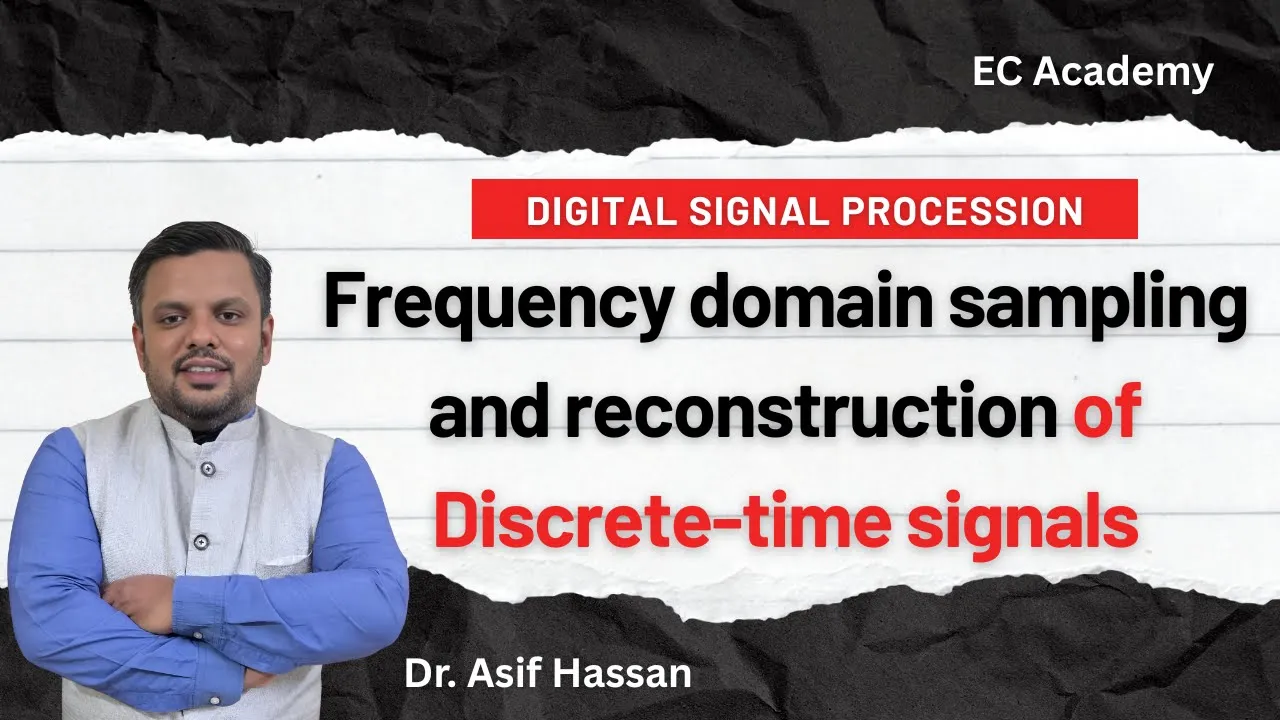 EC Academy

DIGITAL SIGNAL PROCESSION

Frequency domain sampling and reconstruction of Discrete-time signals

Dr. Asif Hassan